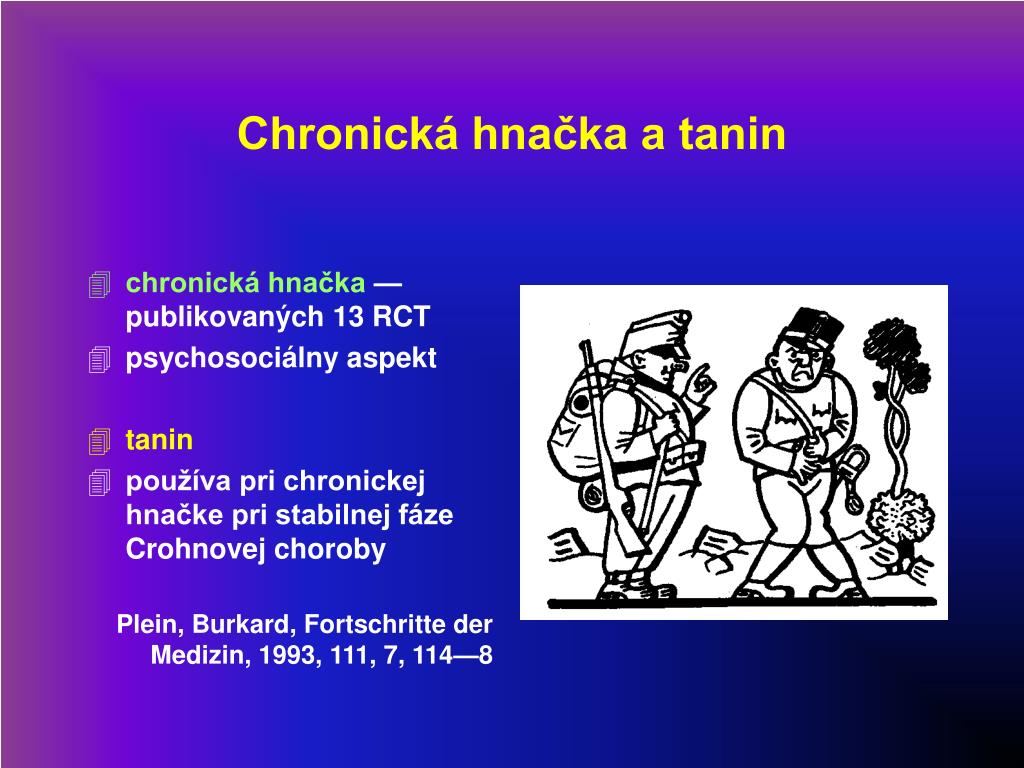 Chronická hnačka a tanin

chronická hnačka — publikovaných 13 RCT
psychosociálny aspekt

tanin
používa pri chronickej hnačke pri stabilnej fáze Crohnovej choroby

Plein, Burkard, Fortschritte der Medizin, 1993, 111, 7, 114—8